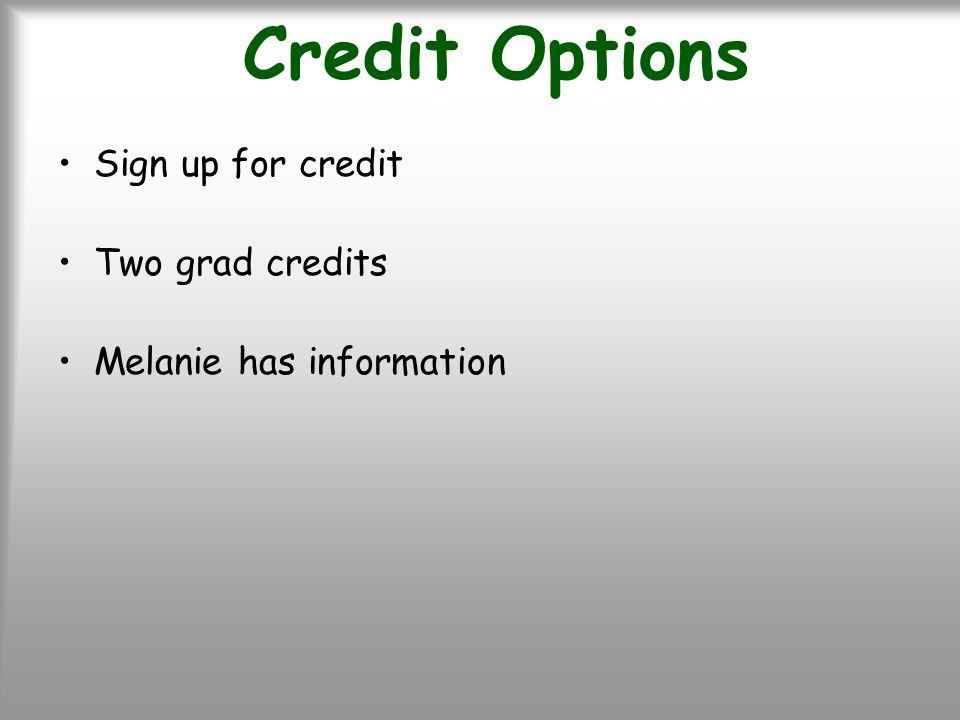 Credit Options

• Sign up for credit

• Two grad credits

• Melanie has information